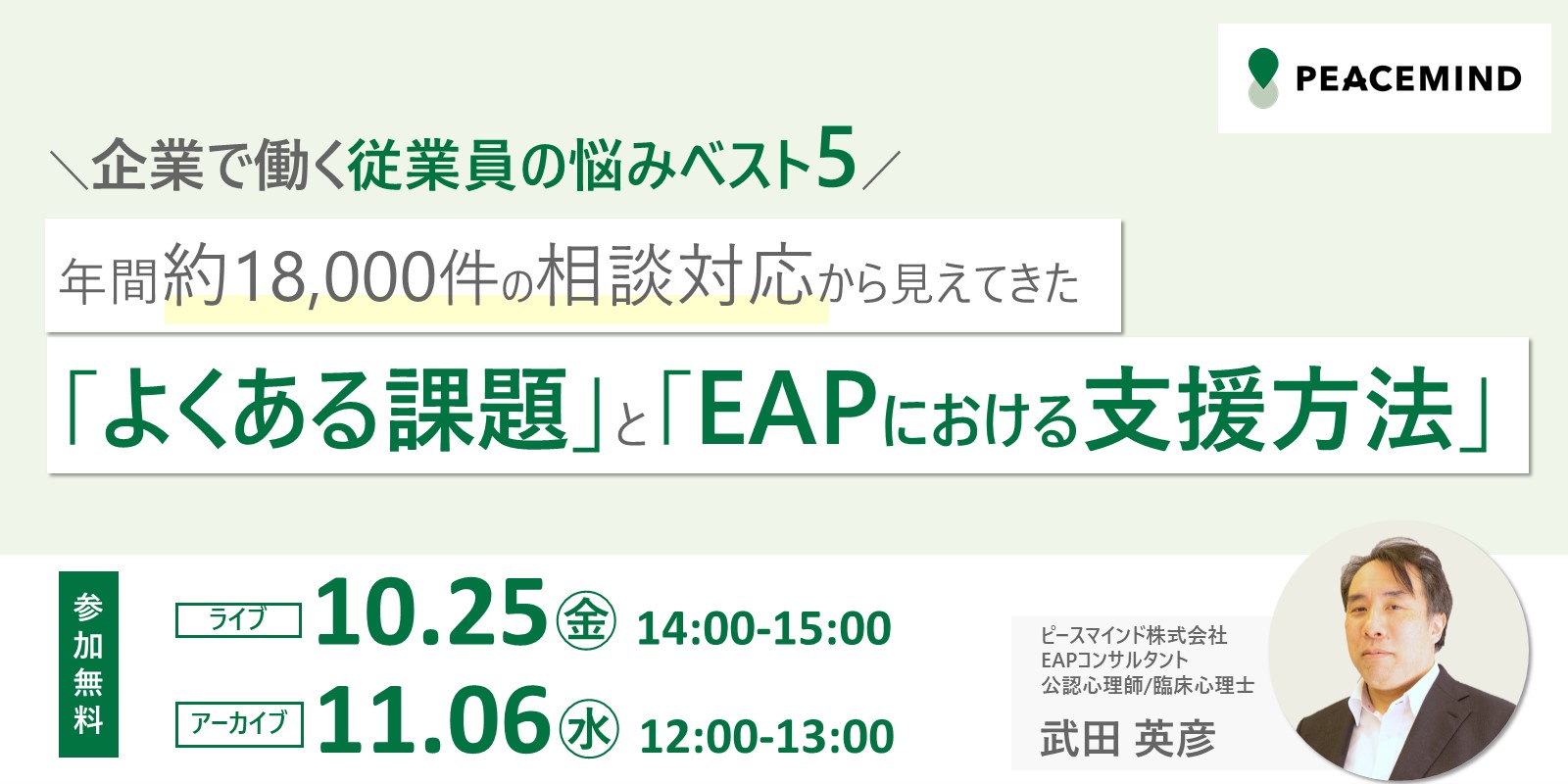 PEACEMIND

＼企業で働く従業員の悩みベスト5／

年間約18,000件の相談対応から見えてきた

「よくある課題」と「EAPにおける支援方法」

参加無料

ライブ 10.25 金 14:00-15:00

アーカイブ 11.06 水 12:00-13:00

ピースマインド株式会社
EAPコンサルタント
公認心理師/臨床心理士
武田 英彦